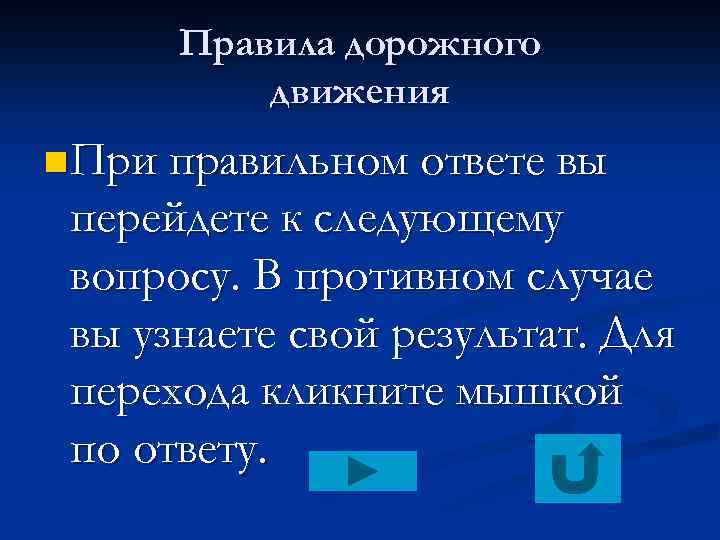 Правила дорожного движения

При правильном ответе вы перейдете к следующему вопросу. В противном случае вы узнаете свой результат. Для перехода кликните мышкой по ответу.